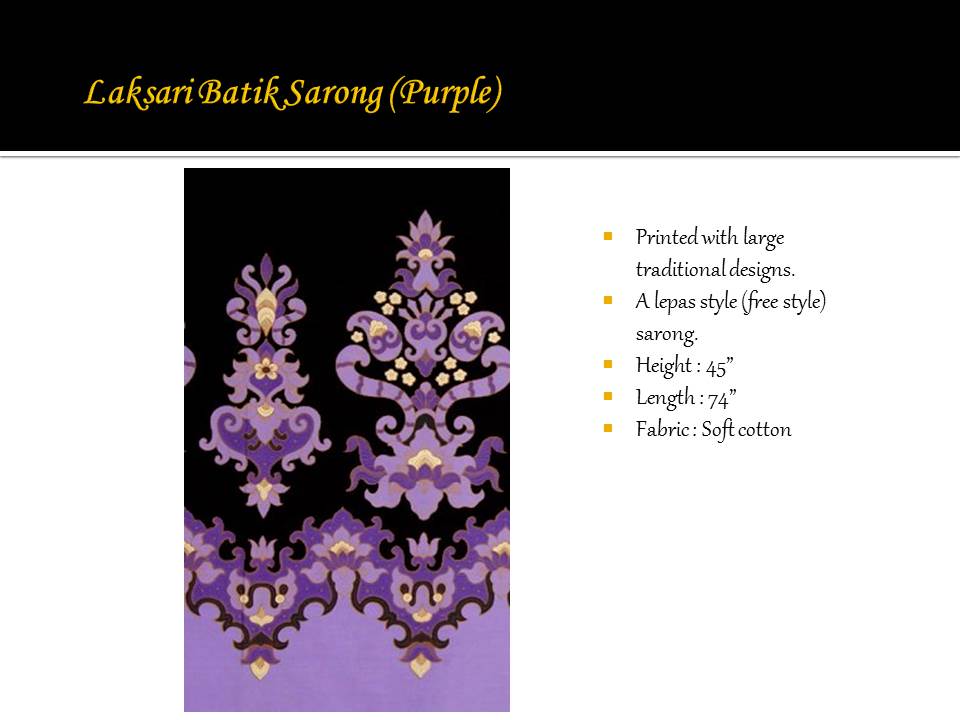 Laksari Batik Sarong (Purple)

- Printed with large traditional designs.
- A lepas style (free style) sarong.
- Height : 45”
- Length : 74”
- Fabric : Soft cotton